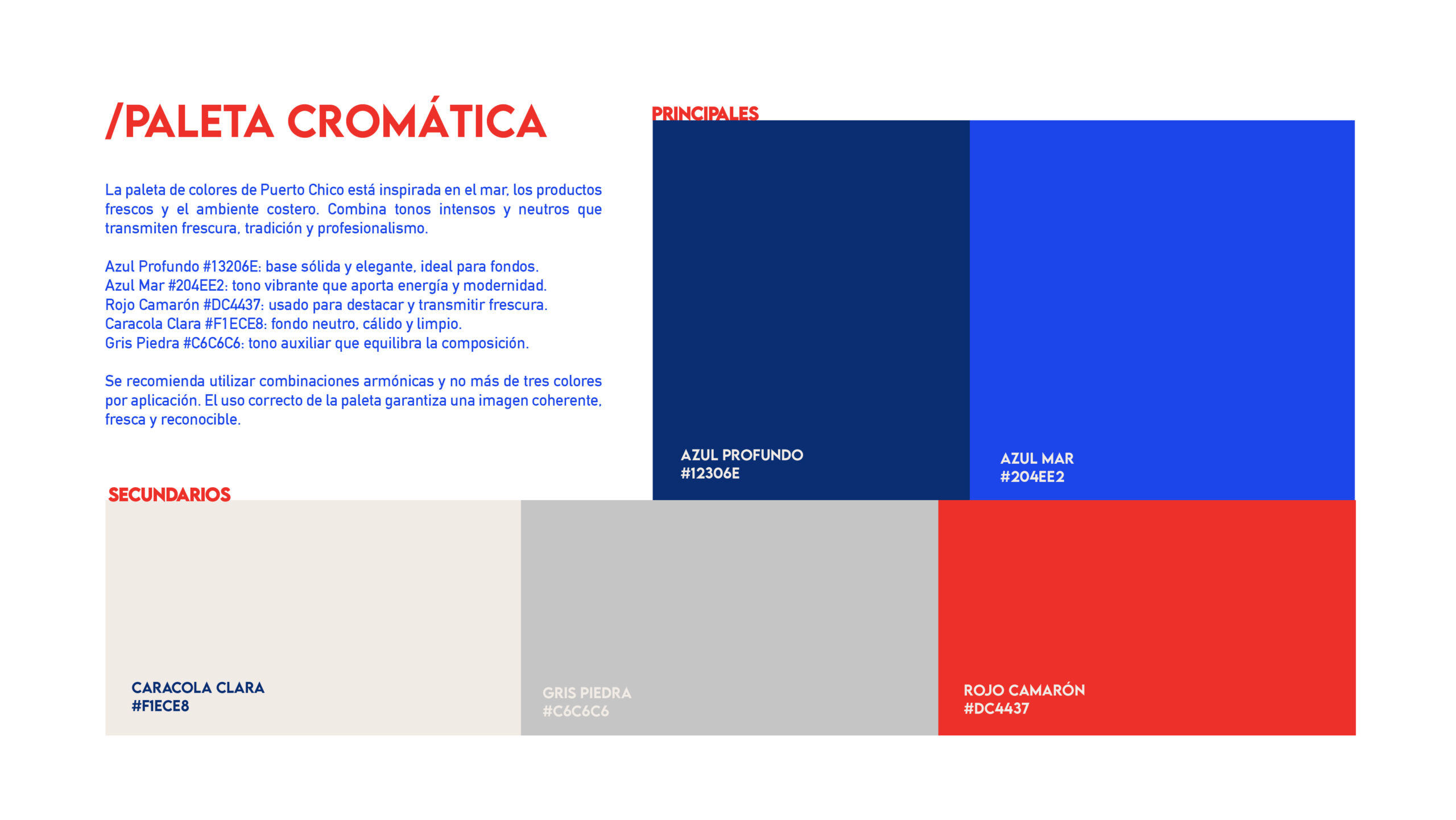 /PALETA CROMÁTICA

La paleta de colores de Puerto Chico está inspirada en el mar, los productos frescos y el ambiente costero. Combina tonos intensos y neutros que transmiten frescura, tradición y profesionalismo.

Azul Profundo #13206E: base sólida y elegante, ideal para fondos.
Azul Mar #204EE2: tono vibrante que aporta energía y modernidad.
Rojo Camarón #DC4437: usado para destacar y transmitir frescura.
Caracola Clara #F1ECE8: fondo neutro, cálido y limpio.
Gris Piedra #C6C6C6: tono auxiliar que equilibra la composición.

Se recomienda utilizar combinaciones armónicas y no más de tres colores por aplicación. El uso correcto de la paleta garantiza una imagen coherente, fresca y reconocible.

PRINCIPALES

AZUL PROFUNDO
#12306E

AZUL MAR
#204EE2

SECUNDARIOS

CARACOLA CLARA
#F1ECE8

GRIS PIEDRA
#C6C6C6

ROJO CAMARÓN
#DC4437